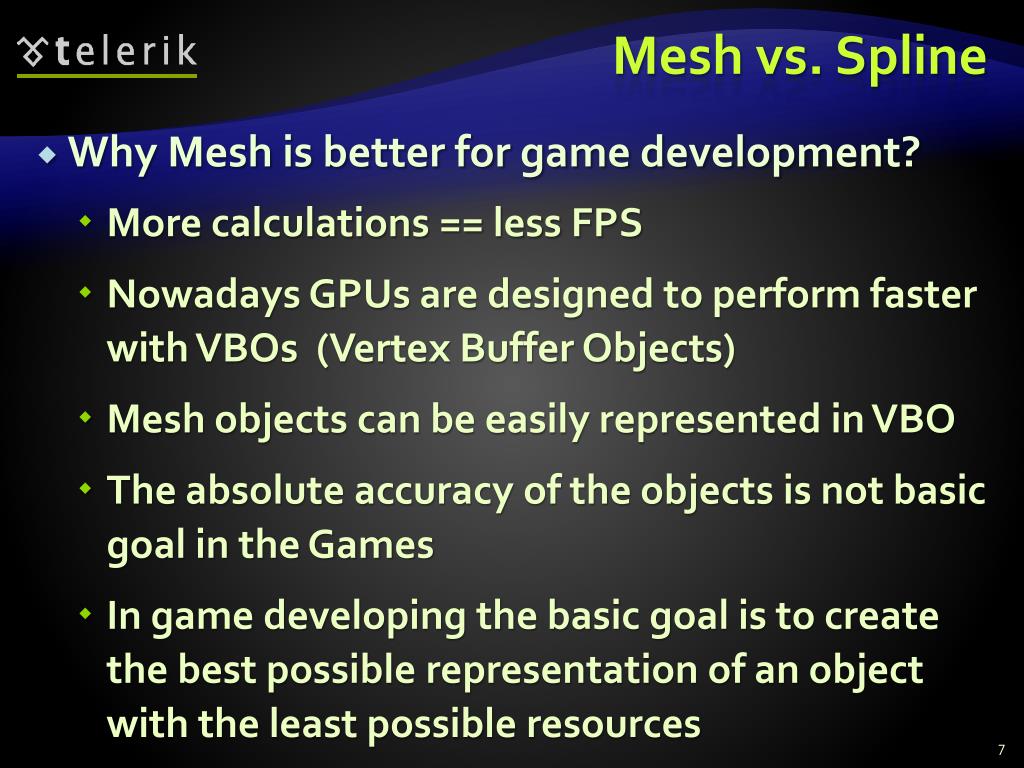 telerik

Mesh vs. Spline

Why Mesh is better for game development?

More calculations == less FPS

Nowadays GPUs are designed to perform faster with VBOs (Vertex Buffer Objects)

Mesh objects can be easily represented in VBO

The absolute accuracy of the objects is not basic goal in the Games

In game developing the basic goal is to create the best possible representation of an object with the least possible resources

7